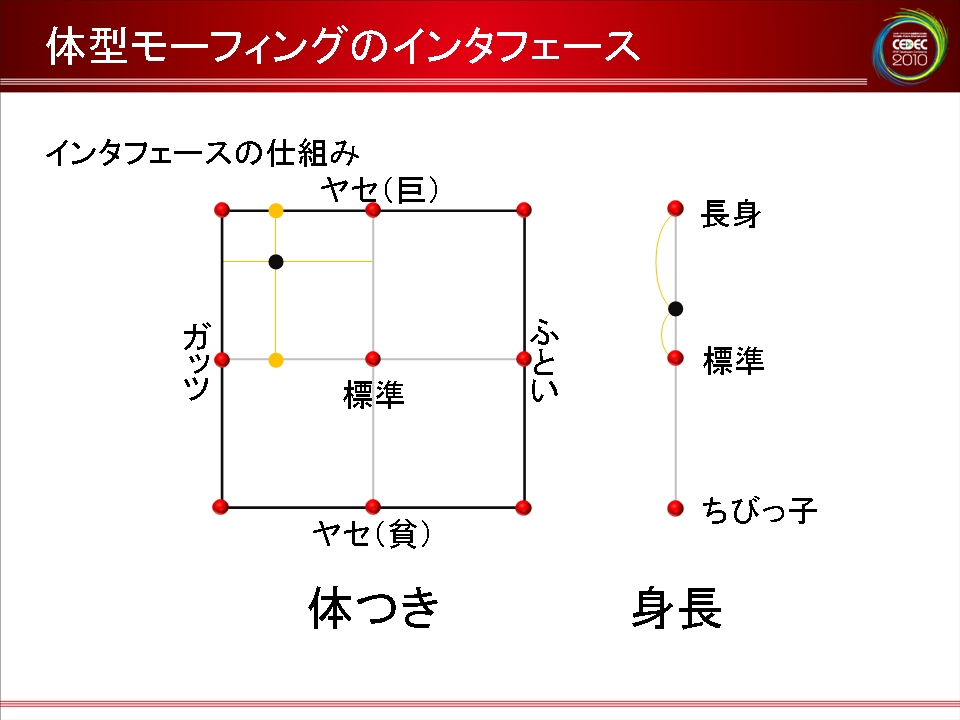 体型モーフィングのインタフェース

CEDEC 2010

インタフェースの仕組み

ヤセ(巨)

ガッツ

標準

ふとい

ヤセ(貧)

長身

標準

ちびっ子

体つき

身長